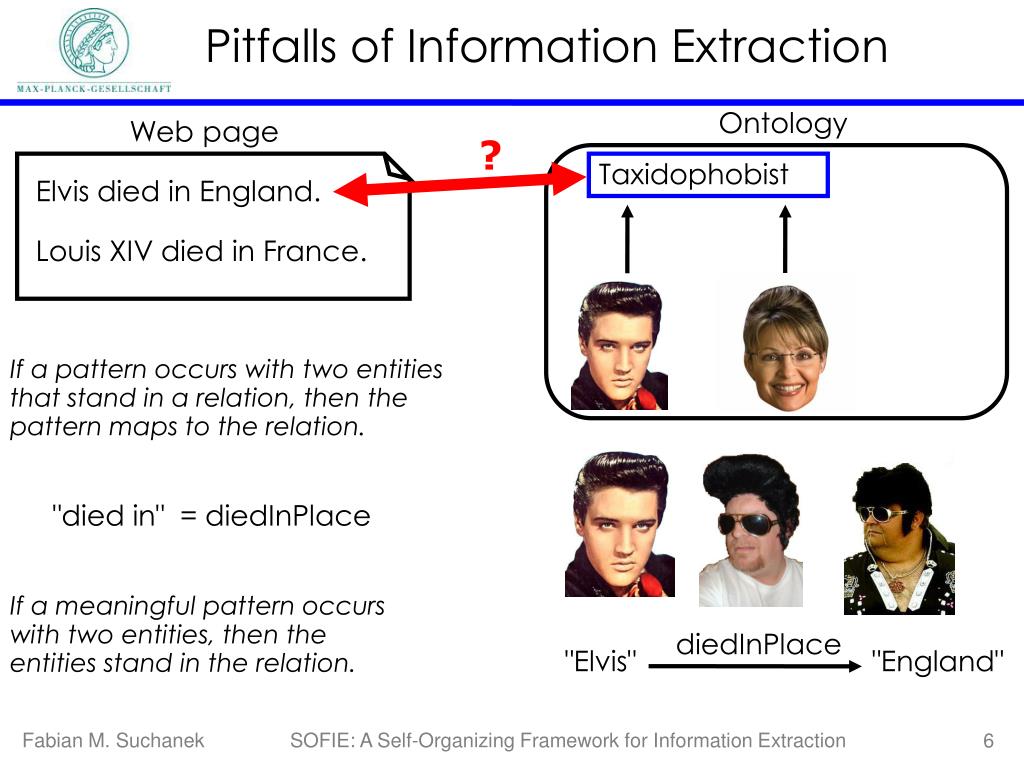 MAX-PLANCK-GESELLSCHAFT

Pitfalls of Information Extraction

Web page

Elvis died in England.

Louis XIV died in France.

?

Ontology

Taxidophobist

If a pattern occurs with two entities that stand in a relation, then the pattern maps to the relation.

"died in" = diedInPlace

If a meaningful pattern occurs with two entities, then the entities stand in the relation.

"Elvis" diedInPlace "England"

Fabian M. Suchanek SOFIE: A Self-Organizing Framework for Information Extraction 6